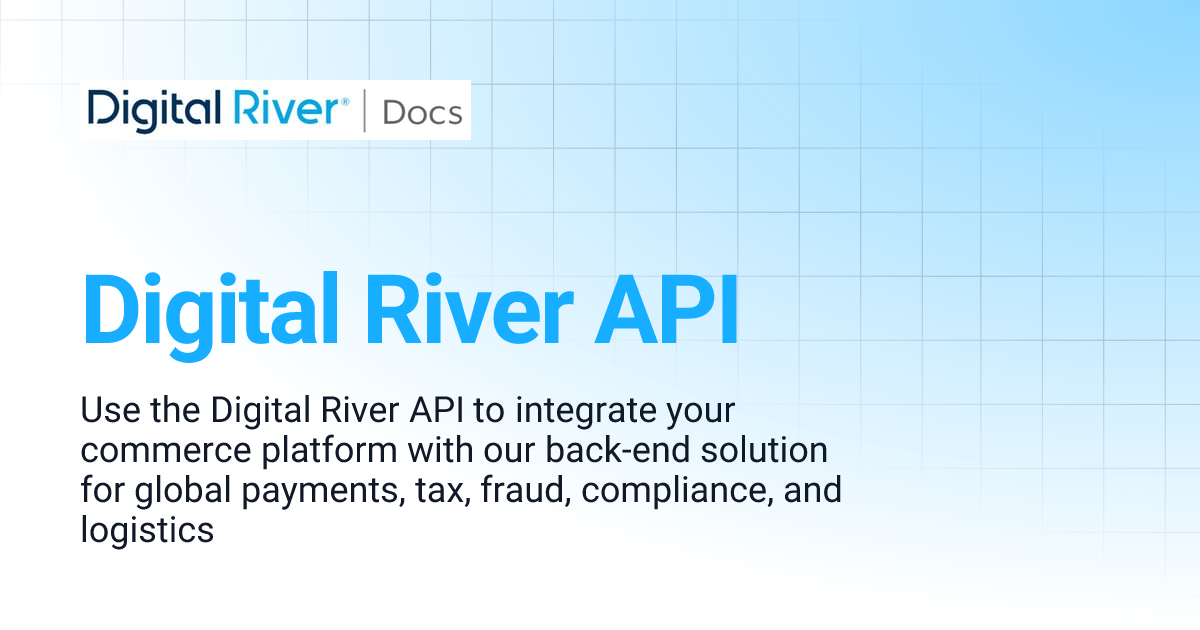 Digital River® | Docs

Digital River API

Use the Digital River API to integrate your commerce platform with our back-end solution for global payments, tax, fraud, compliance, and logistics